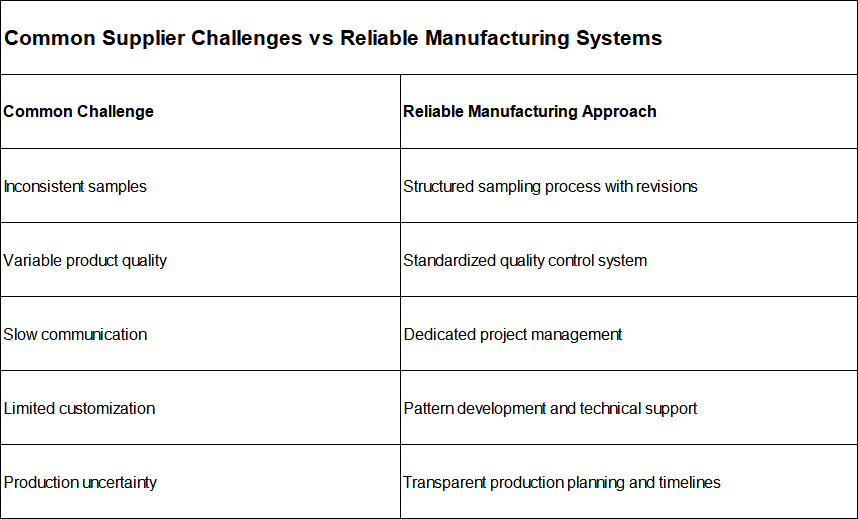 Common Supplier Challenges vs Reliable Manufacturing Systems

| Common Challenge | Reliable Manufacturing Approach |
|---|---|
| Inconsistent samples | Structured sampling process with revisions |
| Variable product quality | Standardized quality control system |
| Slow communication | Dedicated project management |
| Limited customization | Pattern development and technical support |
| Production uncertainty | Transparent production planning and timelines |